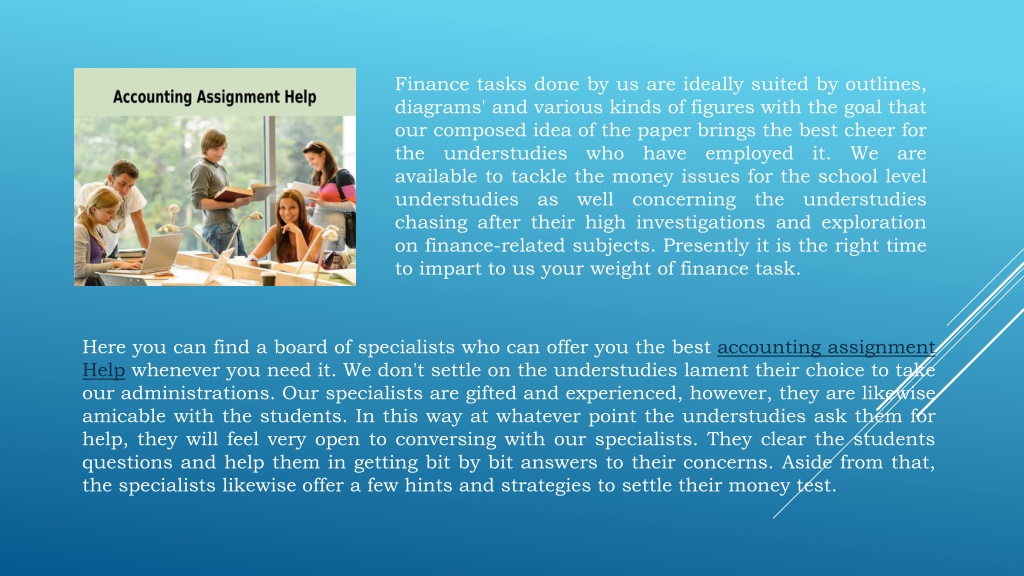 Accounting Assignment Help

Finance tasks done by us are ideally suited by outlines, diagrams' and various kinds of figures with the goal that our composed idea of the paper brings the best cheer for the understudies who have employed it. We are available to tackle the money issues for the school level understudies as well concerning the understudies chasing after their high investigations and exploration on finance-related subjects. Presently it is the right time to impart to us your weight of finance task.

Here you can find a board of specialists who can offer you the best accounting assignment Help whenever you need it. We don't settle on the understudies lament their choice to take our administrations. Our specialists are gifted and experienced, however, they are likewise amicable with the students. In this way at whatever point the understudies ask them for help, they will feel very open to conversing with our specialists. They clear the students questions and help them in getting bit by bit answers to their concerns. Aside from that, the specialists likewise offer a few hints and strategies to settle their money test.